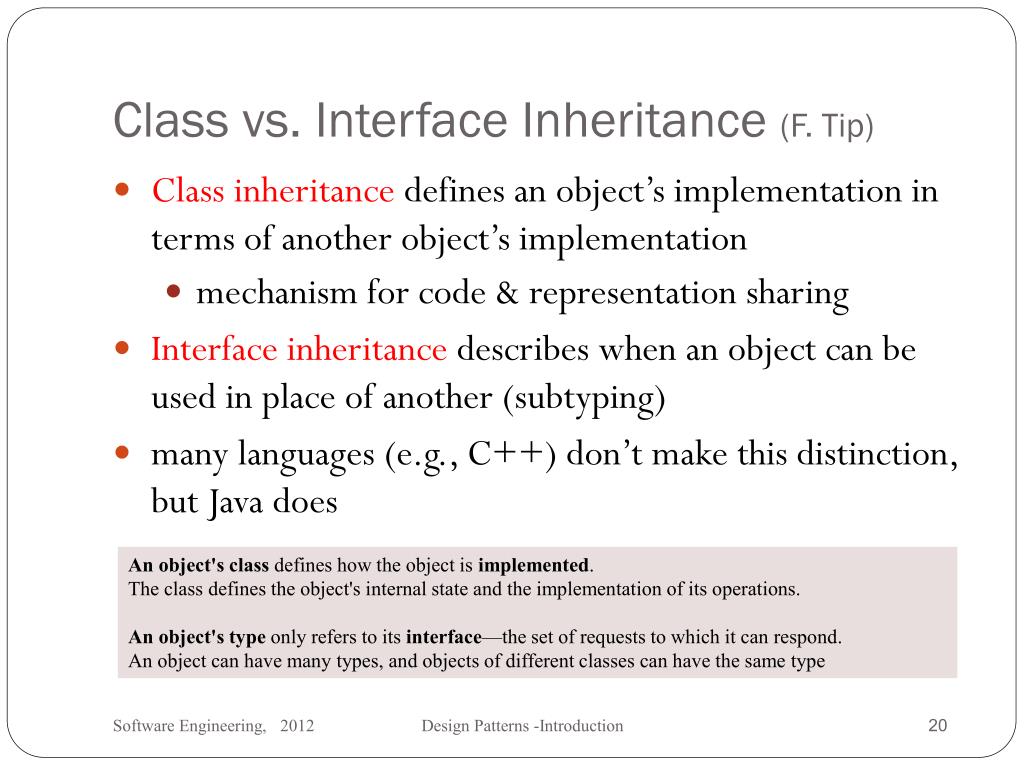 Class vs. Interface Inheritance (F. Tip)

Class inheritance defines an object’s implementation in terms of another object’s implementation

mechanism for code & representation sharing

Interface inheritance describes when an object can be used in place of another (subtyping)

many languages (e.g., C++) don’t make this distinction, but Java does

An object's class defines how the object is implemented.
The class defines the object's internal state and the implementation of its operations.

An object's type only refers to its interface—the set of requests to which it can respond.
An object can have many types, and objects of different classes can have the same type

Software Engineering, 2012

Design Patterns -Introduction

20